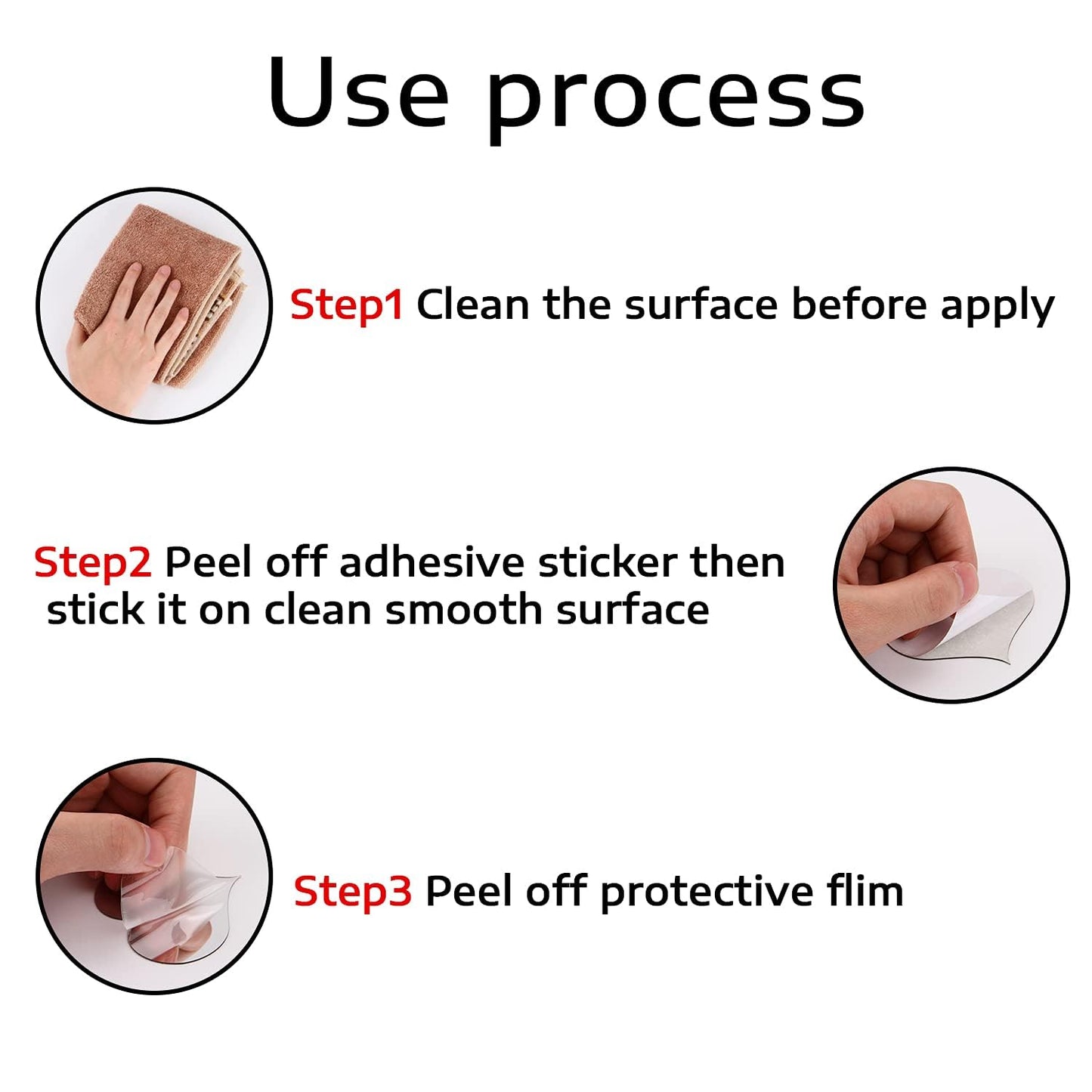 Use process

Step1 Clean the surface before apply

Step2 Peel off adhesive sticker then stick it on clean smooth surface

Step3 Peel off protective flim